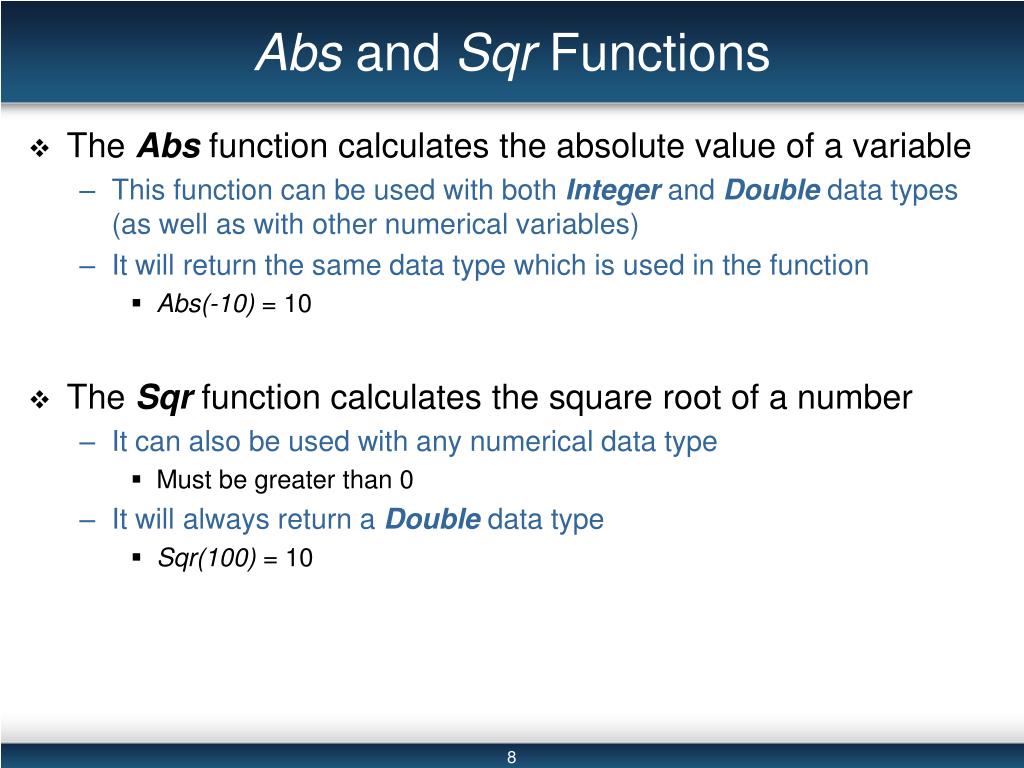 Abs and Sqr Functions

❖ The Abs function calculates the absolute value of a variable
– This function can be used with both Integer and Double data types (as well as with other numerical variables)
– It will return the same data type which is used in the function
▪ Abs(-10) = 10

❖ The Sqr function calculates the square root of a number
– It can also be used with any numerical data type
▪ Must be greater than 0
– It will always return a Double data type
▪ Sqr(100) = 10

8